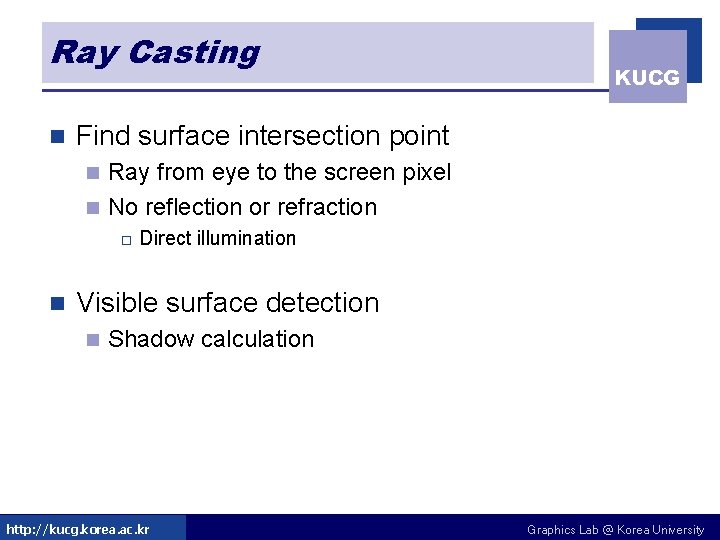 Ray Casting

KUCG

Find surface intersection point

Ray from eye to the screen pixel

No reflection or refraction

Direct illumination

Visible surface detection

Shadow calculation

http://kucg.korea.ac.kr

Graphics Lab @ Korea University